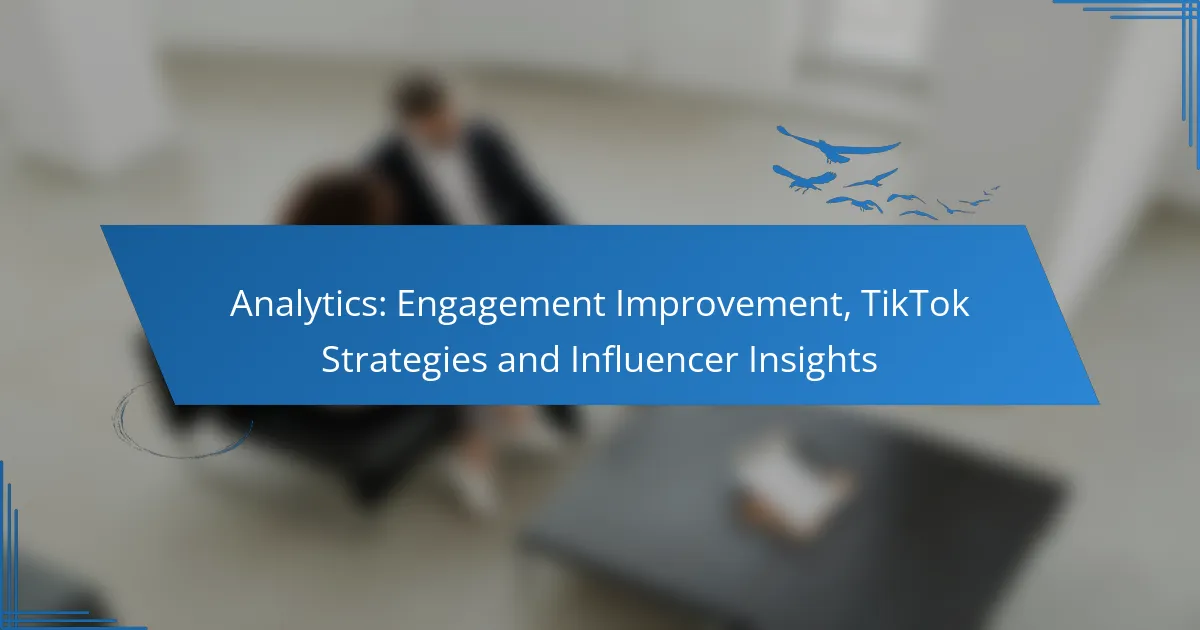 Analytics: Engagement Improvement, TikTok Strategies and Influencer Insights